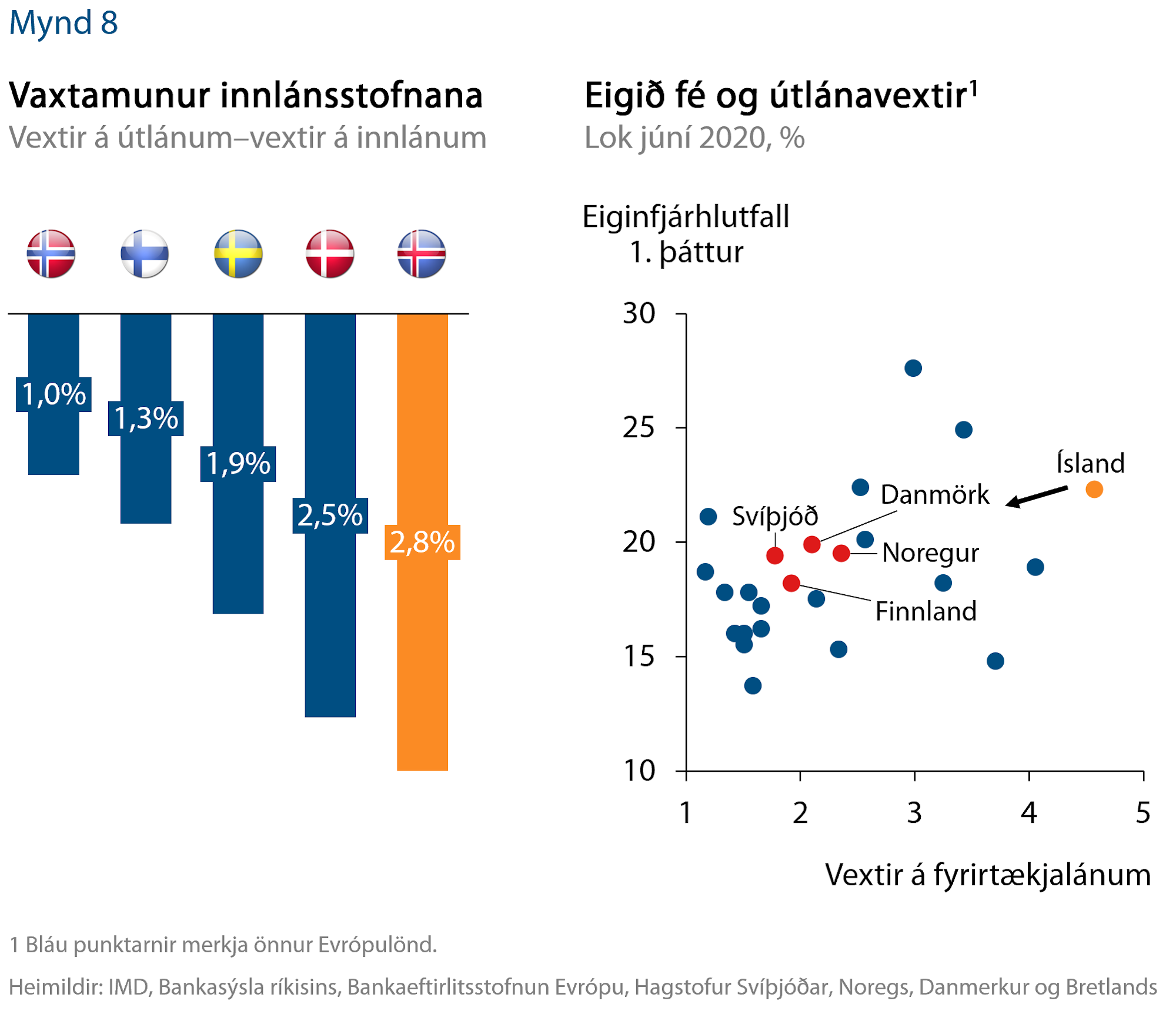 Mynd 8

Vaxtamunur innlánsstofnana
Vextir á útlánum–vextir á innlánum

1,0%
1,3%
1,9%
2,5%
2,8%

Eigið fé og útlánavextir$^1$
Lok júní 2020, %

Eiginfjárhlutfall
1. þáttur

30
25
20
15
10

1
2
3
4
5

Ísland
Danmörk
Svíþjóð
Noregur
Finnland

Vextir á fyrirtækjalánum

1 Bláu punktarnir merkja önnur Evrópulönd.

Heimildir: IMD, Bankasýsla ríkisins, Bankaeftirlitsstofnun Evrópu, Hagstofur Svíþjóðar, Noregs, Danmerkur og Bretlands